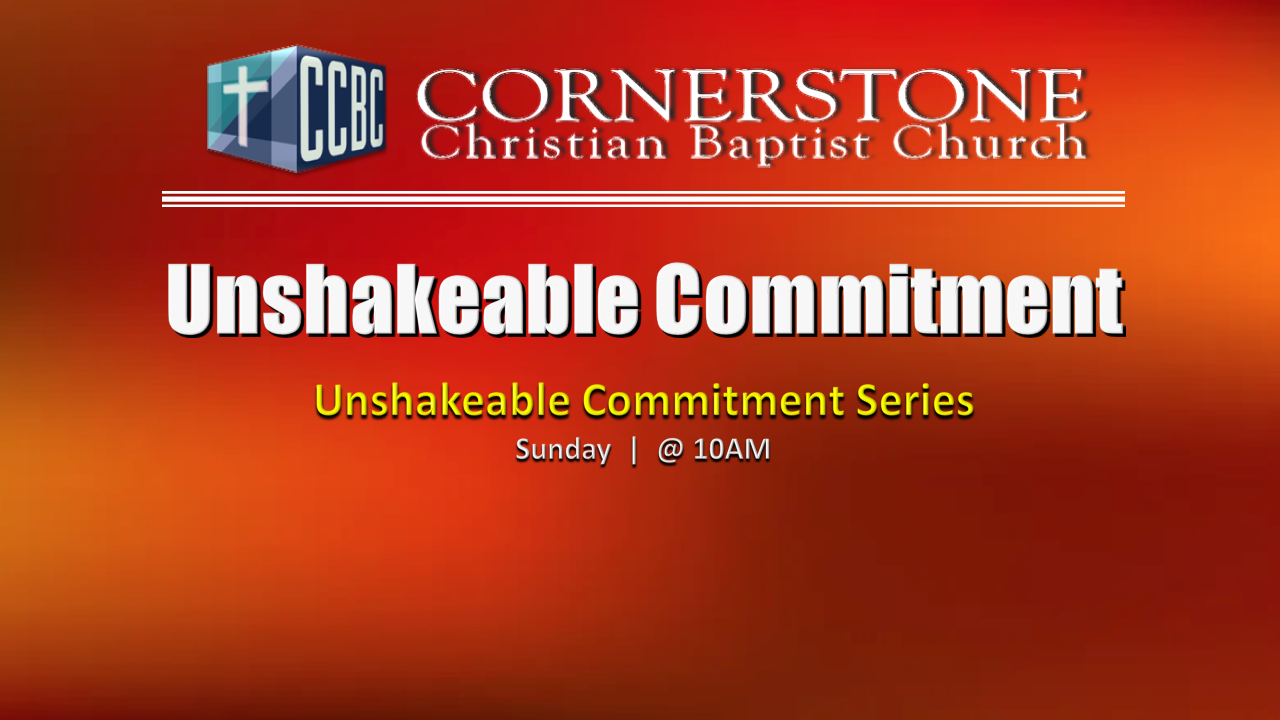 CCBC CORNERSTONE
Christian Baptist Church

Unshakeable Commitment

Unshakeable Commitment Series

Sunday | @ 10AM